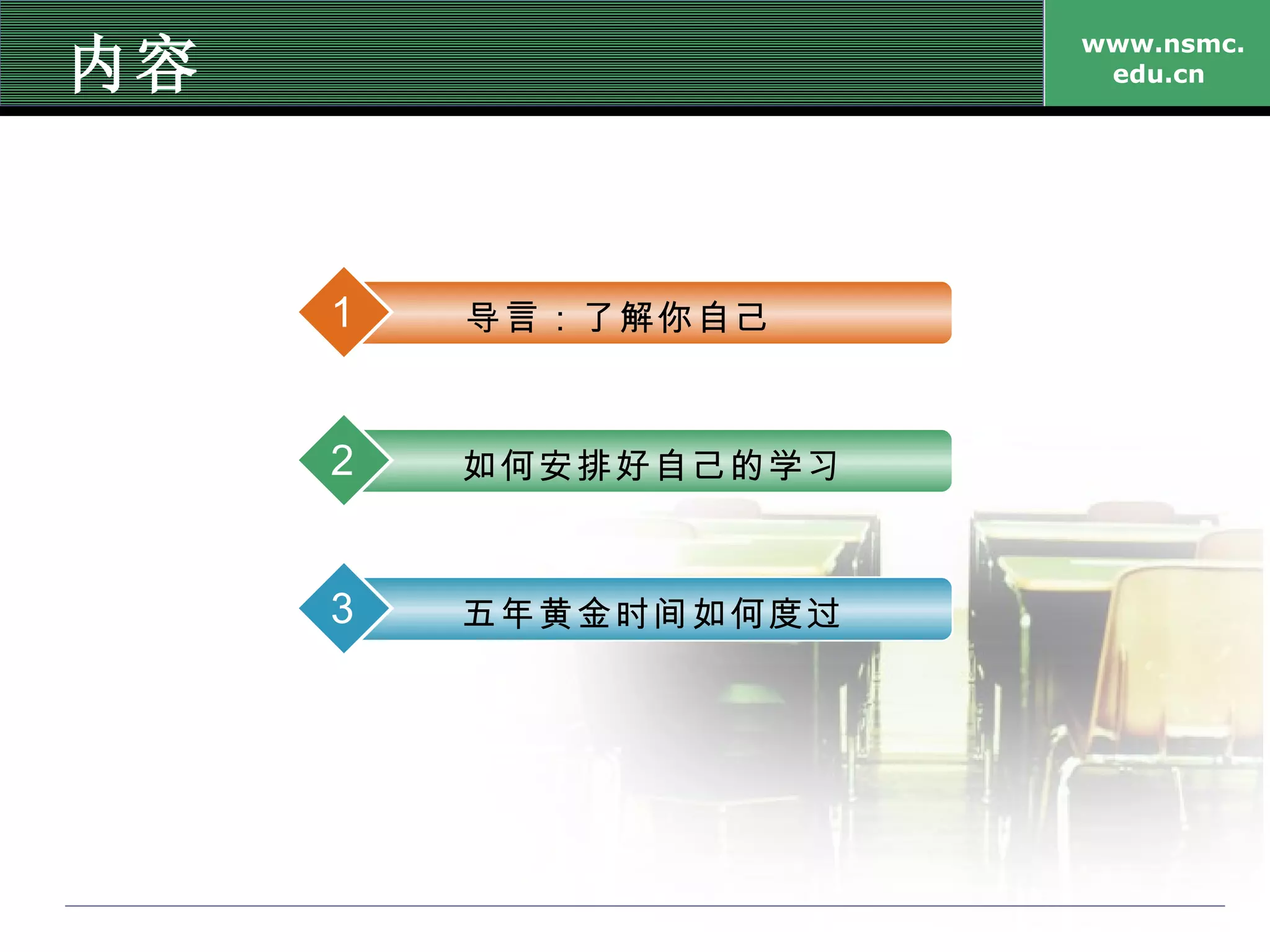 内容

www.nsmc.edu.cn

1 导言：了解你自己

2 如何安排好自己的学习

3 五年黄金时间如何度过